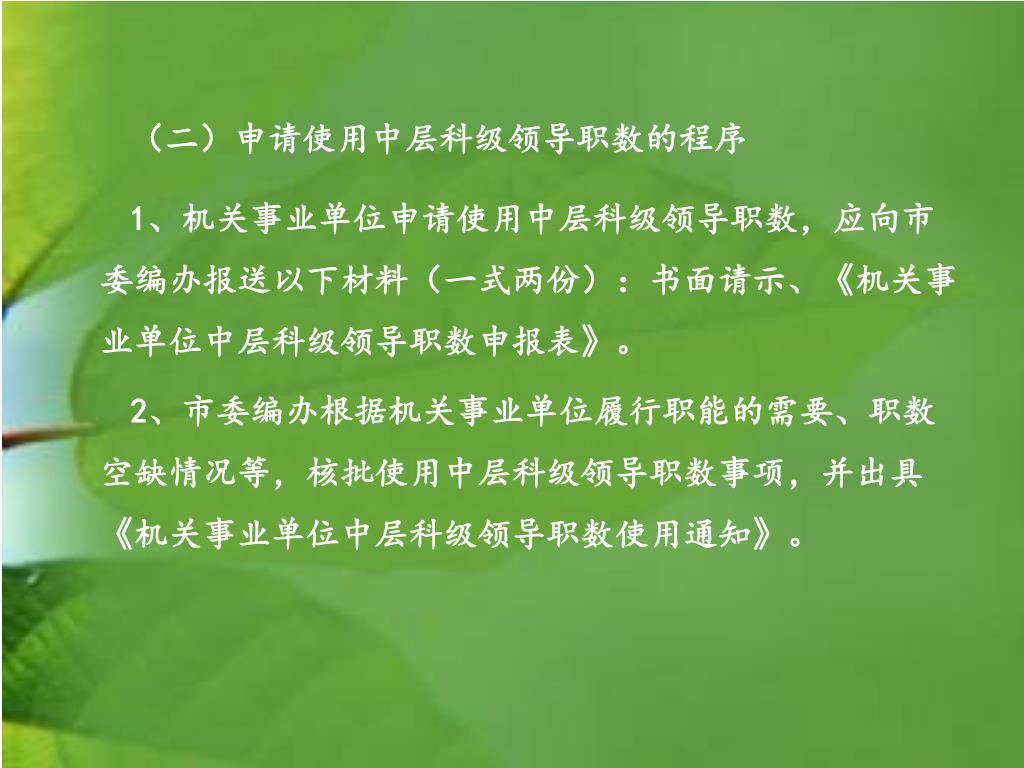 （二）申请使用中层科级领导职数的程序

1、机关事业单位申请使用中层科级领导职数，应向市委编办报送以下材料（一式两份）：书面请示、《机关事业单位中层科级领导职数申报表》。

2、市委编办根据机关事业单位履行职能的需要、职数空缺情况等，核批使用中层科级领导职数事项，并出具《机关事业单位中层科级领导职数使用通知》。